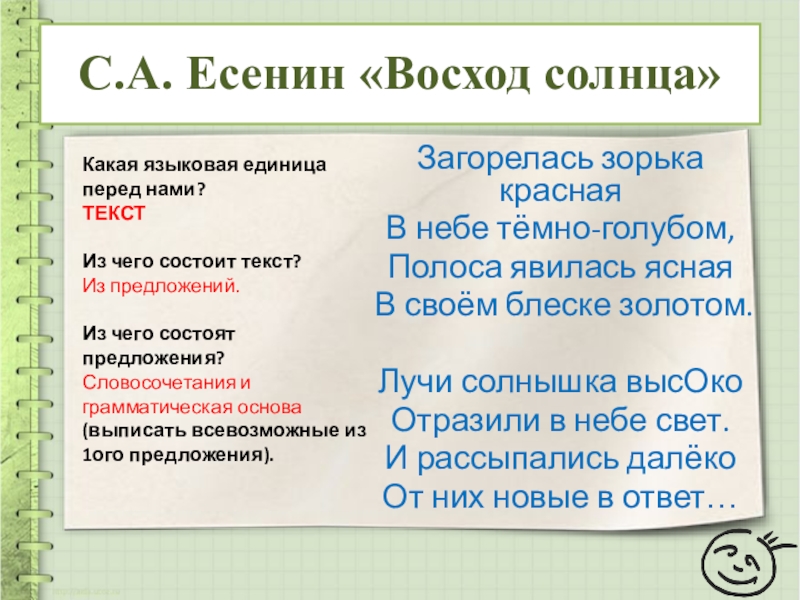 С.А. Есенин «Восход солнца»

Какая языковая единица перед нами?
ТЕКСТ

Из чего состоит текст?
Из предложений.

Из чего состоят предложения?
Словосочетания и грамматическая основа
(выписать всевозможные из 1ого предложения).

Загорелась зорька красная
В небе тёмно-голубом,
Полоса явилась ясная
В своём блеске золотом.

Лучи солнышка высОко
Отразили в небе свет.
И рассыпались далёко
От них новые в ответ…